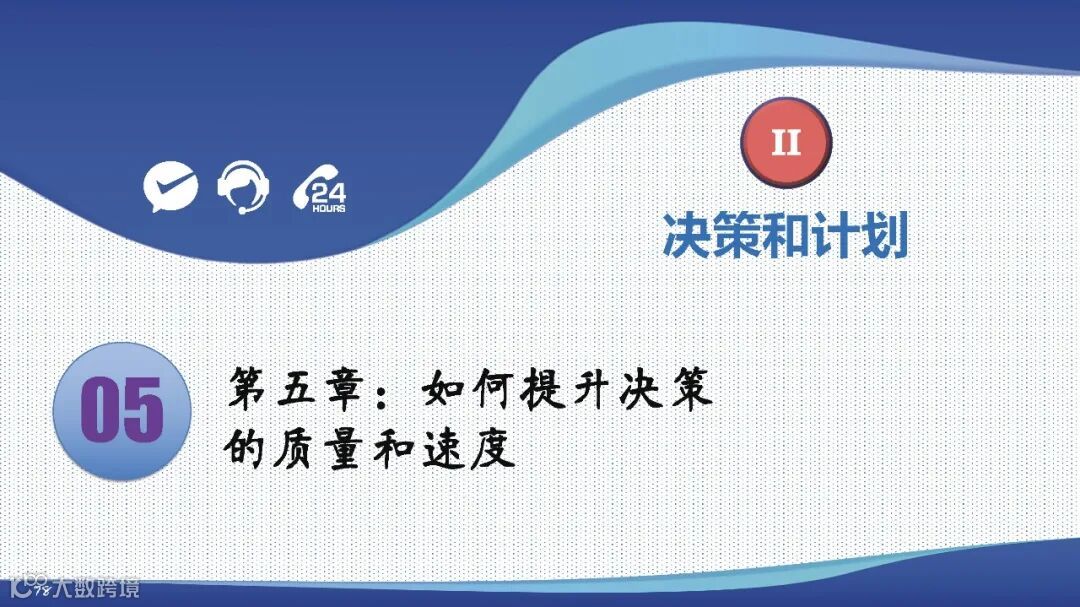 24
HOURS

II

决策和计划

05

第五章：如何提升决策的质量和速度

大数跨境